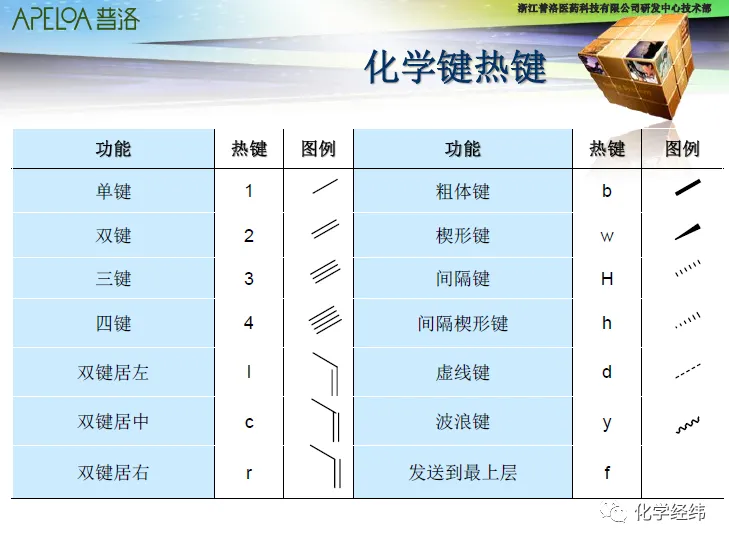 APELOA 普洛

浙江普洛医药科技有限公司研发中心技术部

化学键热键

| 功能 | 热键 | 图例 | 功能 | 热键 | 图例 |
|---|---|---|---|---|---|
| 单键 | 1 | | 粗体键 | b | |
| 双键 | 2 | | 楔形键 | w | |
| 三键 | 3 | | 间隔键 | H | |
| 四键 | 4 | | 间隔楔形键 | h | |
| 双键居左 | l | | 虚线键 | d | |
| 双键居中 | c | | 波浪键 | y | |
| 双键居右 | r | | 发送到最上层 | f | |

化学经纬